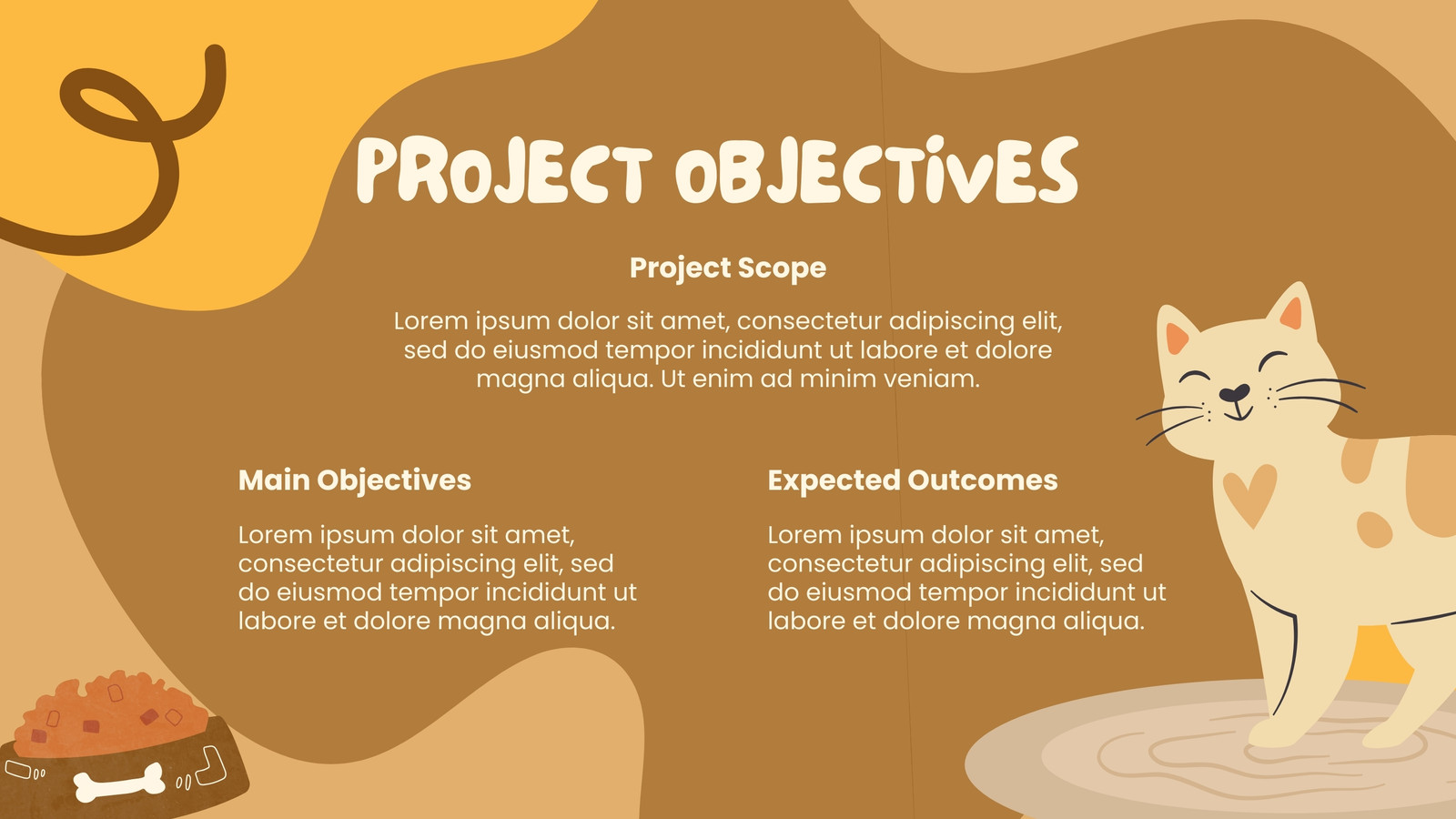 PROJECT OBJECTIVES

Project Scope

Lorem ipsum dolor sit amet, consectetur adipiscing elit, sed do eiusmod tempor incididunt ut labore et dolore magna aliqua. Ut enim ad minim veniam.

Main Objectives

Lorem ipsum dolor sit amet, consectetur adipiscing elit, sed do eiusmod tempor incididunt ut labore et dolore magna aliqua.

Expected Outcomes

Lorem ipsum dolor sit amet, consectetur adipiscing elit, sed do eiusmod tempor incididunt ut labore et dolore magna aliqua.